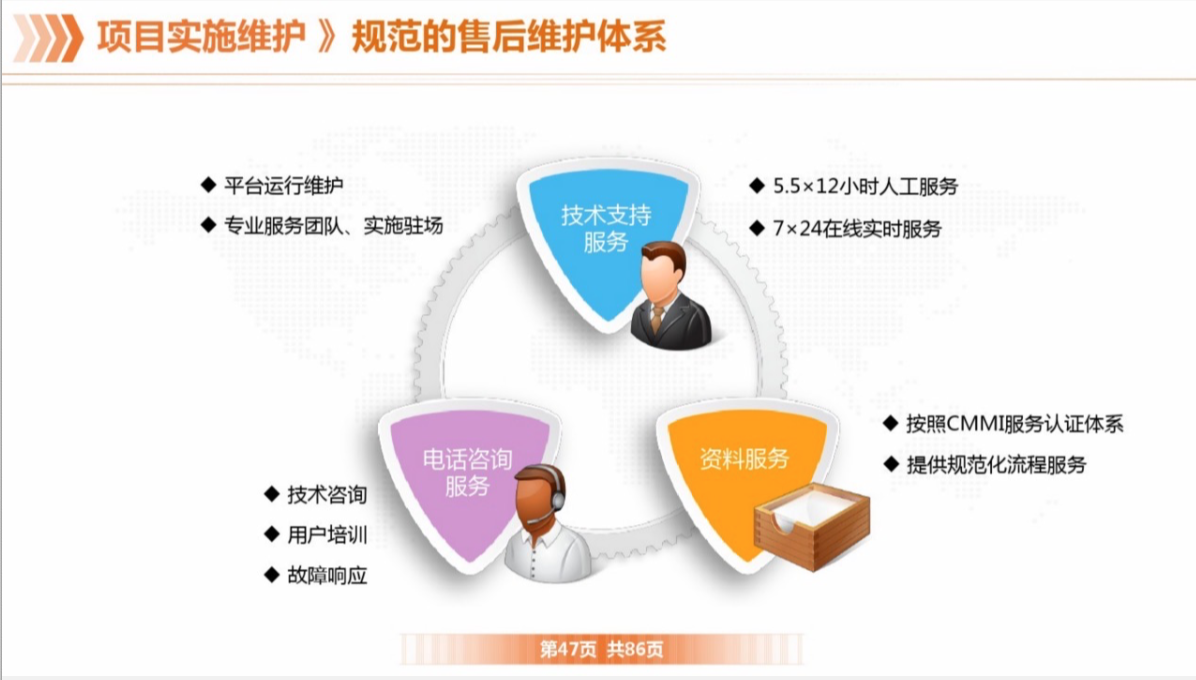 项目实施维护 》规范的售后维护体系

◆ 平台运行维护

◆ 专业服务团队、实施驻场

技术支持服务

◆ 5.5×12小时人工服务

◆ 7×24在线实时服务

电话咨询服务

◆ 技术咨询

◆ 用户培训

◆ 故障响应

资料服务

◆ 按照CMMI服务认证体系

◆ 提供规范化流程服务

第47页 共86页